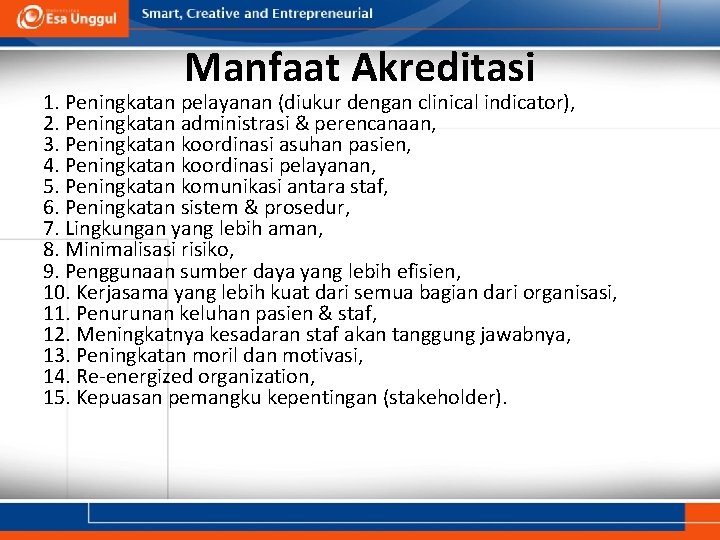 Esa Unggul

Smart, Creative and Entrepreneurial

Manfaat Akreditasi

1. Peningkatan pelayanan (diukur dengan clinical indicator),
2. Peningkatan administrasi & perencanaan,
3. Peningkatan koordinasi asuhan pasien,
4. Peningkatan koordinasi pelayanan,
5. Peningkatan komunikasi antara staf,
6. Peningkatan sistem & prosedur,
7. Lingkungan yang lebih aman,
8. Minimalisasi risiko,
9. Penggunaan sumber daya yang lebih efisien,
10. Kerjasama yang lebih kuat dari semua bagian dari organisasi,
11. Penurunan keluhan pasien & staf,
12. Meningkatnya kesadaran staf akan tanggung jawabnya,
13. Peningkatan moril dan motivasi,
14. Re-energized organization,
15. Kepuasan pemangku kepentingan (stakeholder).